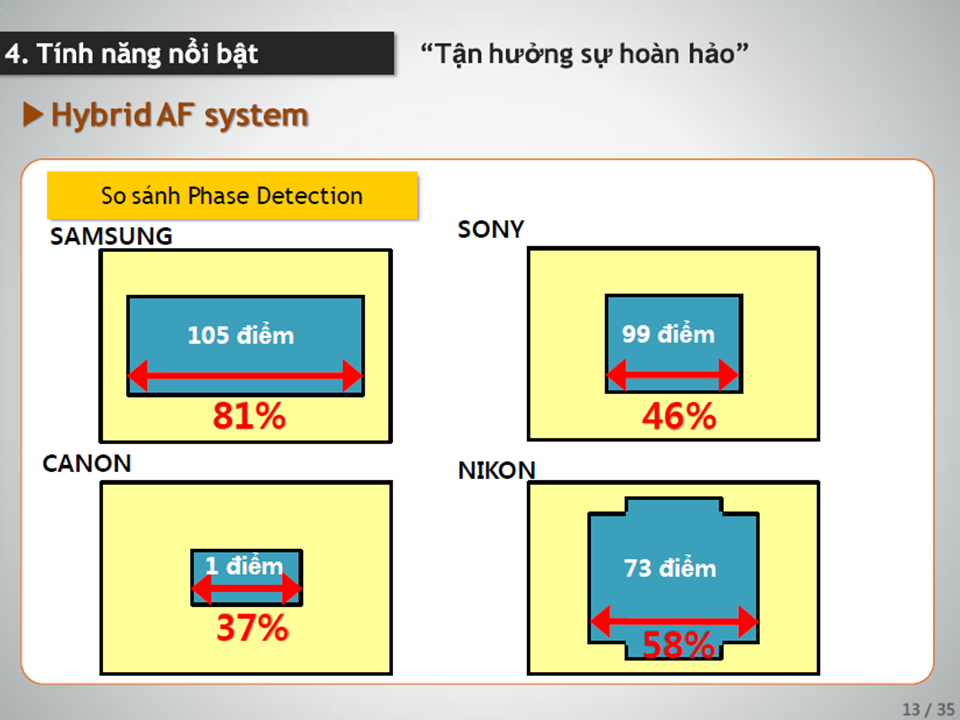 4. Tính năng nổi bật

“Tận hưởng sự hoàn hảo”

▶ Hybrid AF system

So sánh Phase Detection

SAMSUNG

105 điểm

81%

SONY

99 điểm

46%

CANON

1 điểm

37%

NIKON

73 điểm

58%

13 / 35